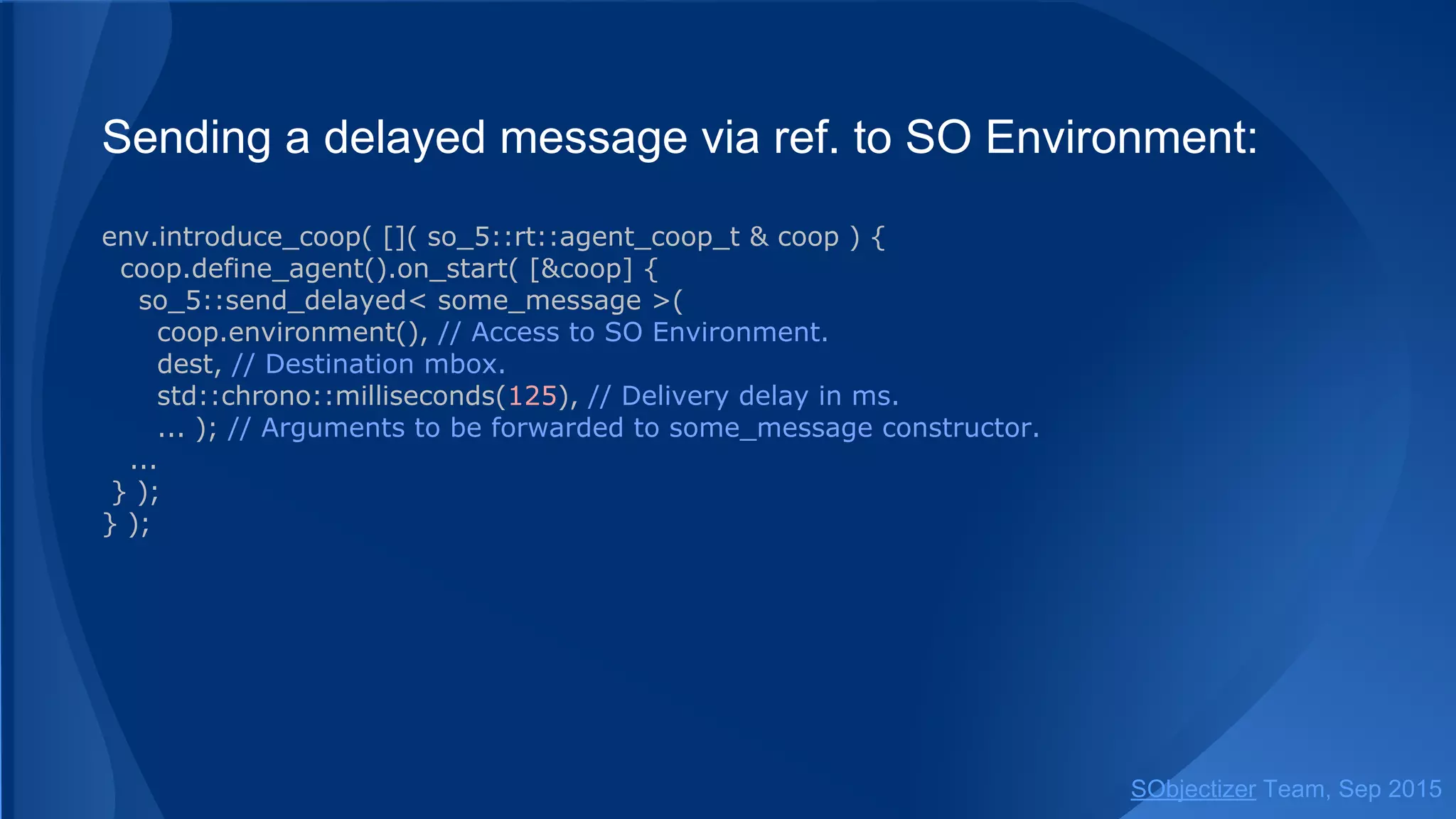 Sending a delayed message via ref. to SO Environment:

env.introduce_coop( []( so_5::rt::agent_coop_t & coop ) {
  coop.define_agent().on_start( [&coop] {
    so_5::send_delayed< some_message >(
      coop.environment(), // Access to SO Environment.
      dest, // Destination mbox.
      std::chrono::milliseconds(125), // Delivery delay in ms.
      ... ); // Arguments to be forwarded to some_message constructor.
    ...
  } );
} );

SObjectizer Team, Sep 2015